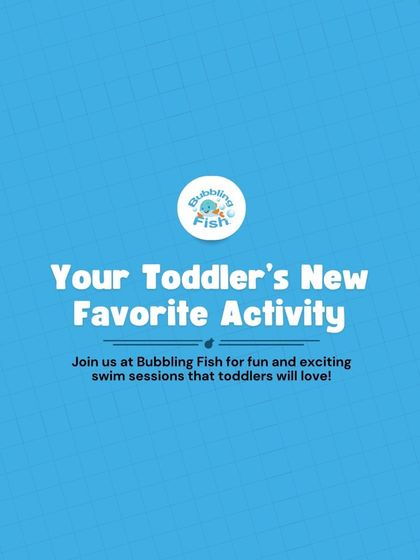 Bubbling Fish

Your Toddler's New Favorite Activity

Join us at Bubbling Fish for fun and exciting swim sessions that toddlers will love!